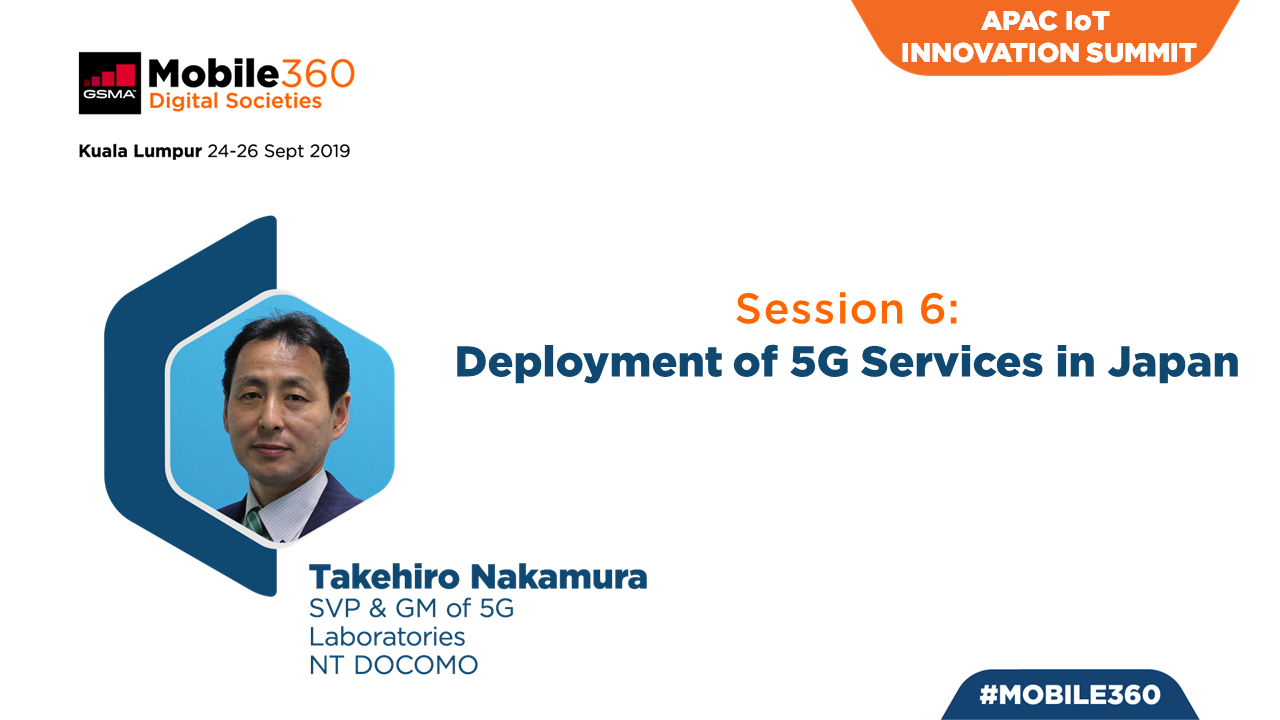 APAC IoT
INNOVATION SUMMIT

GSMA Mobile360
Digital Societies

Kuala Lumpur 24-26 Sept 2019

Session 6:
Deployment of 5G Services in Japan

Takehiro Nakamura
SVP & GM of 5G Laboratories
NT DOCOMO

#MOBILE360